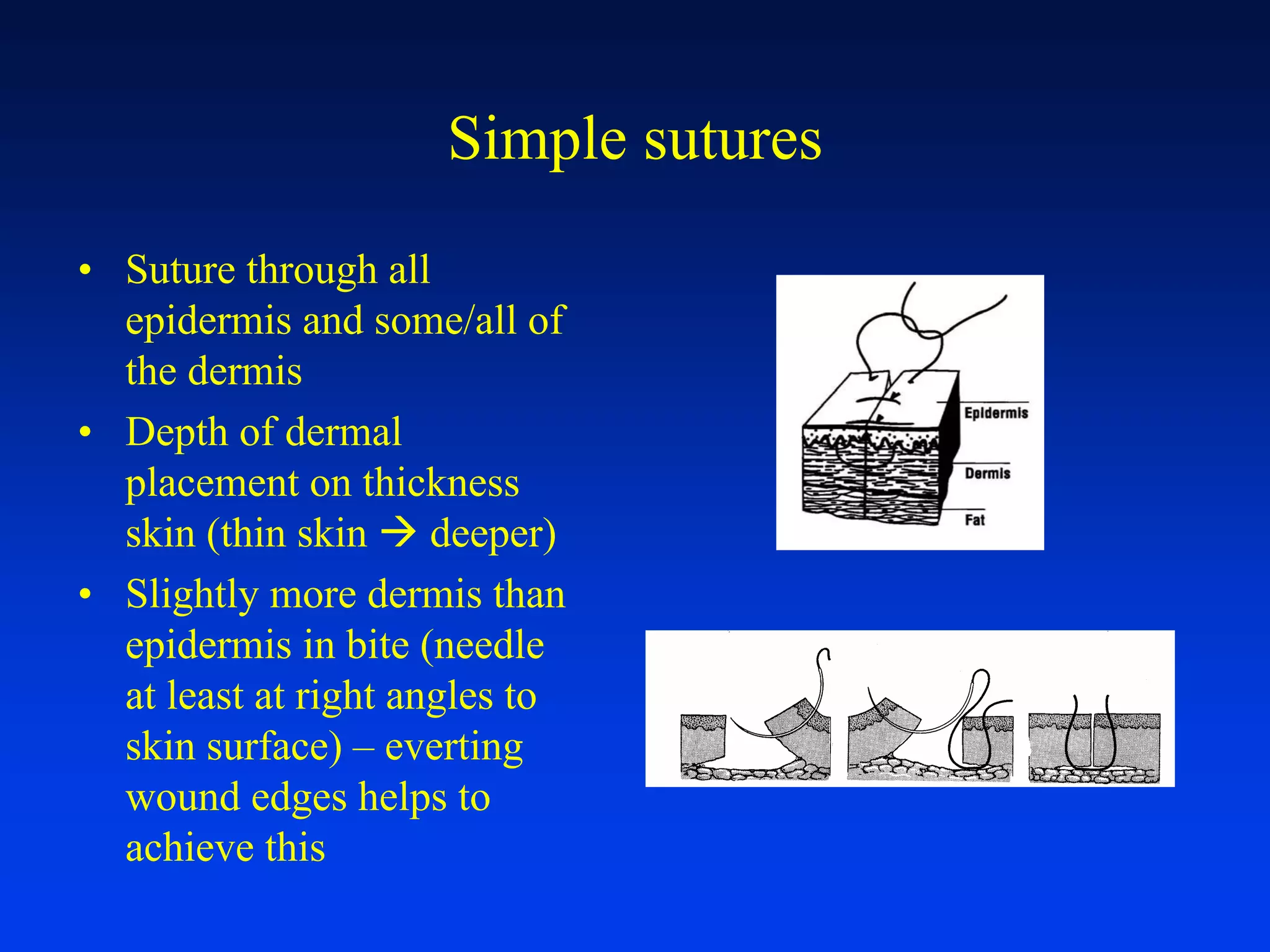 Simple sutures

• Suture through all epidermis and some/all of the dermis

• Depth of dermal placement on thickness skin (thin skin → deeper)

• Slightly more dermis than epidermis in bite (needle at least at right angles to skin surface) – everting wound edges helps to achieve this

Epidermis

Dermis

Fat